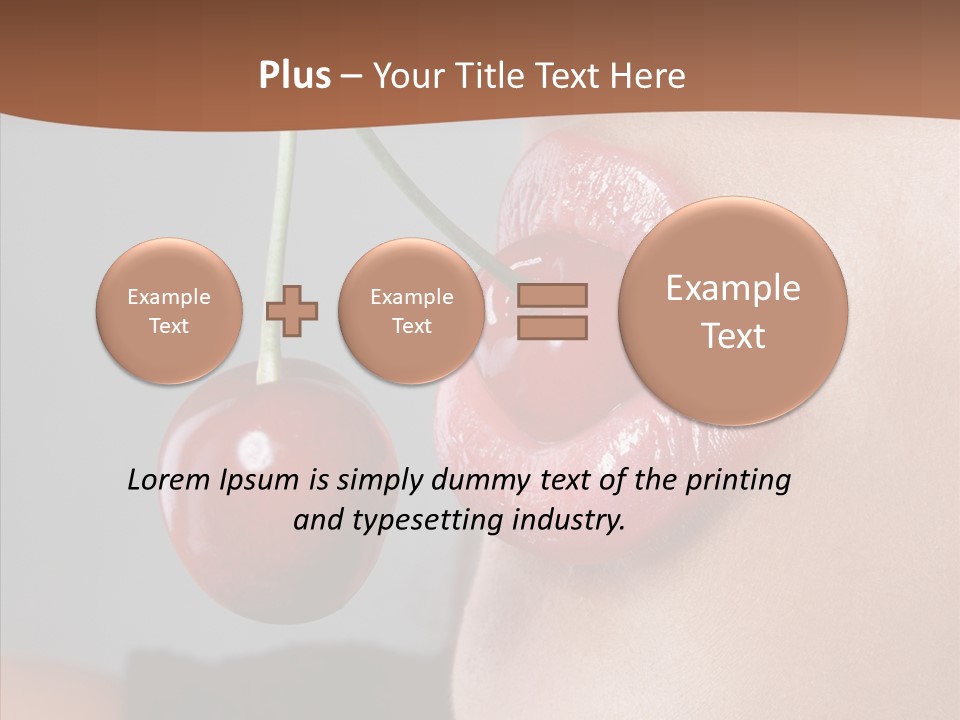 Plus – Your Title Text Here

Example Text

Example Text

Example Text

Lorem Ipsum is simply dummy text of the printing and typesetting industry.